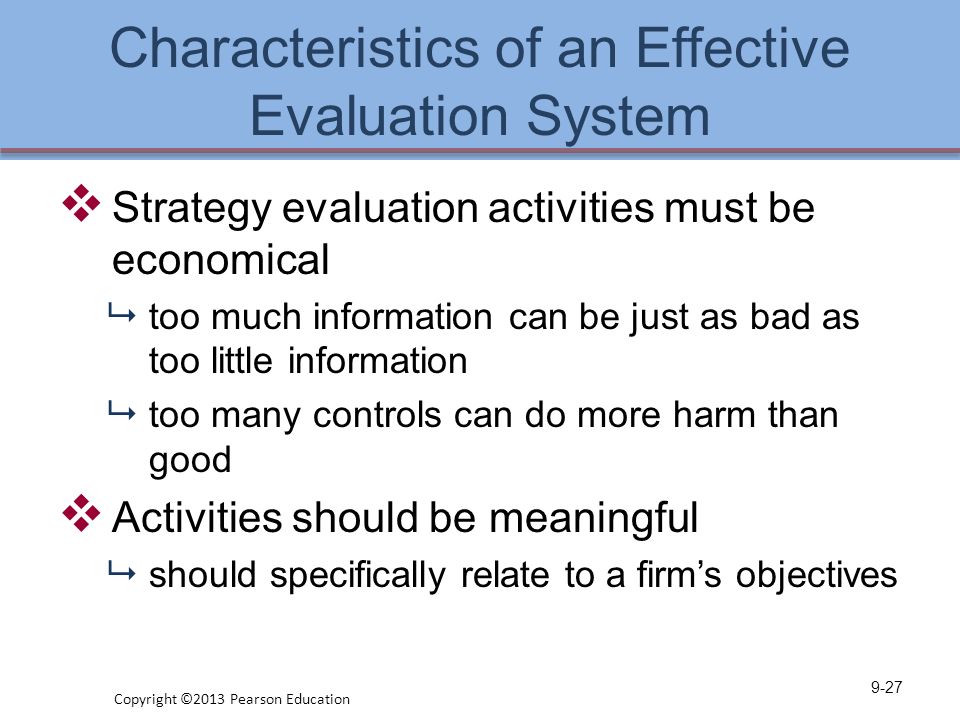 Characteristics of an Effective Evaluation System

❖ Strategy evaluation activities must be economical

↳ too much information can be just as bad as too little information

↳ too many controls can do more harm than good

❖ Activities should be meaningful

↳ should specifically relate to a firm's objectives

Copyright ©2013 Pearson Education

9-27